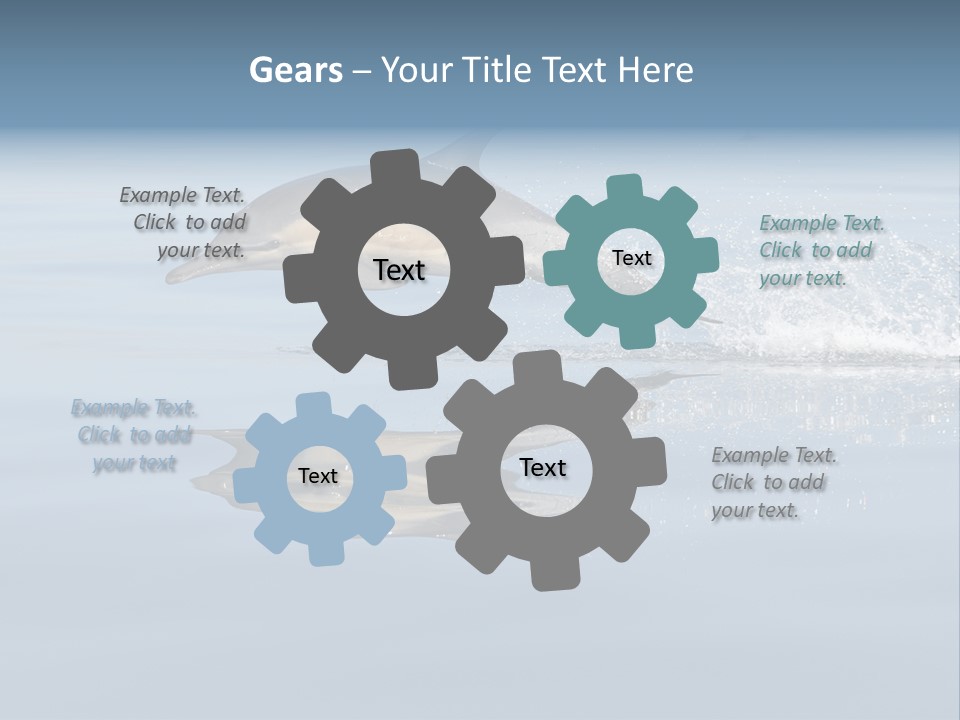 Gears – Your Title Text Here

Example Text. Click to add your text.

Text

Text

Example Text. Click to add your text.

Example Text. Click to add your text

Text

Text

Example Text. Click to add your text.